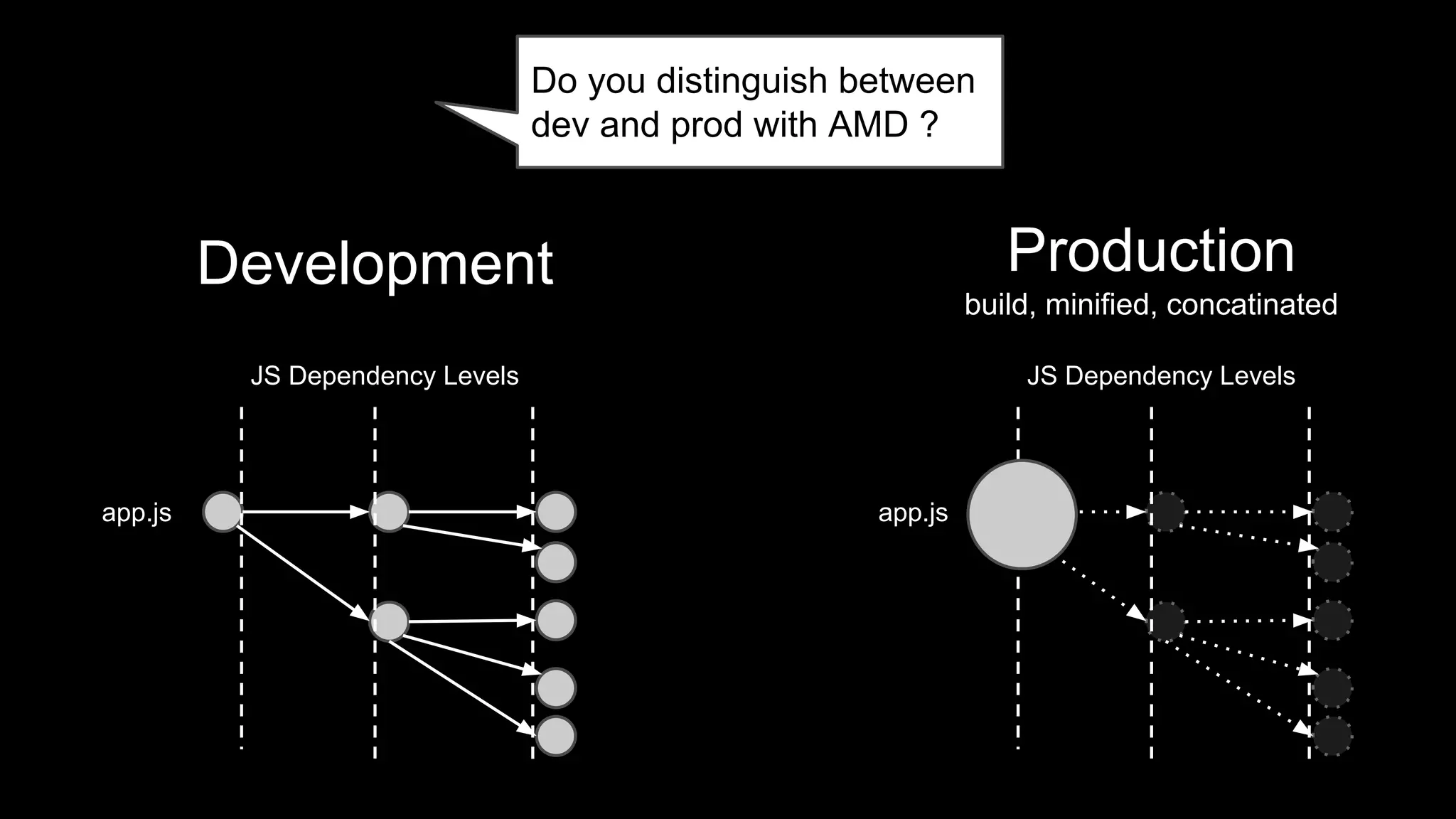 Do you distinguish between dev and prod with AMD ?

Development

JS Dependency Levels

app.js

Production

build, minified, concatinated

JS Dependency Levels

app.js